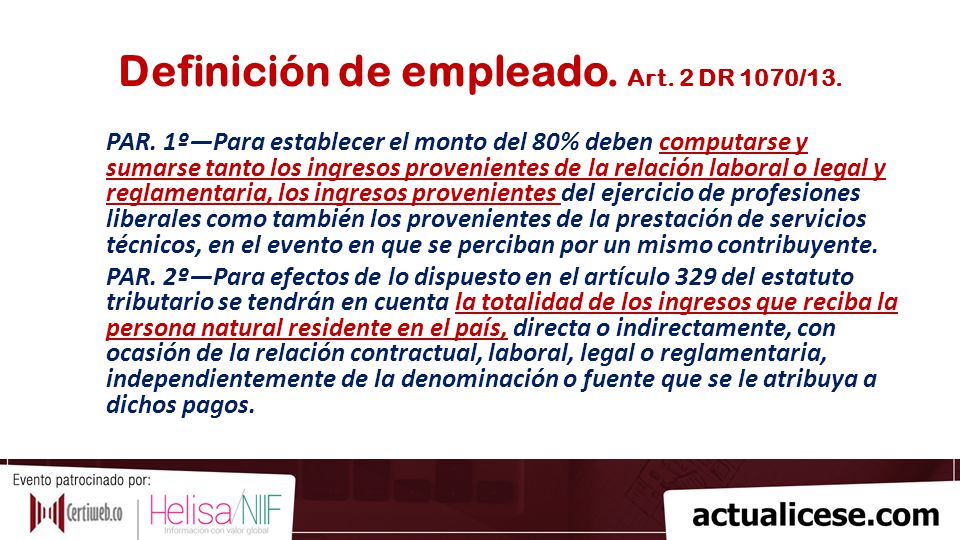 Definición de empleado. Art. 2 DR 1070/13.

PAR. 1º—Para establecer el monto del 80% deben computarse y sumarse tanto los ingresos provenientes de la relación laboral o legal y reglamentaria, los ingresos provenientes del ejercicio de profesiones liberales como también los provenientes de la prestación de servicios técnicos, en el evento en que se perciban por un mismo contribuyente.

PAR. 2º—Para efectos de lo dispuesto en el artículo 329 del estatuto tributario se tendrán en cuenta la totalidad de los ingresos que reciba la persona natural residente en el país, directa o indirectamente, con ocasión de la relación contractual, laboral, legal o reglamentaria, independientemente de la denominación o fuente que se le atribuya a dichos pagos.

Evento patrocinado por:
Certiweb.co
Helisa/NIIF
Información con valor global

actualicese.com